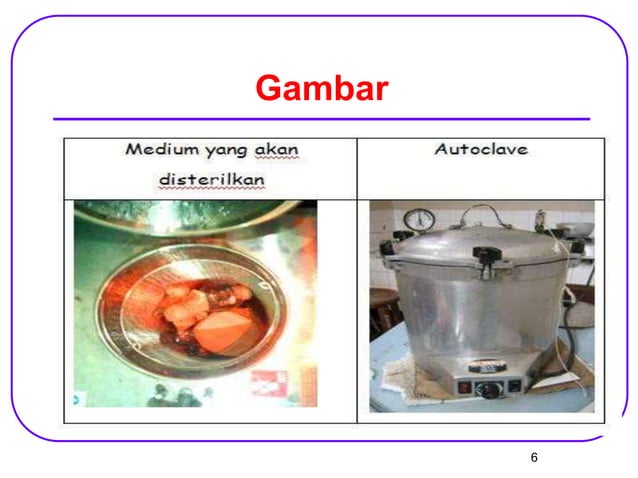 Gambar

| Medium yang akan disterilkan | Autoclave |
|---|---|
| | |

6